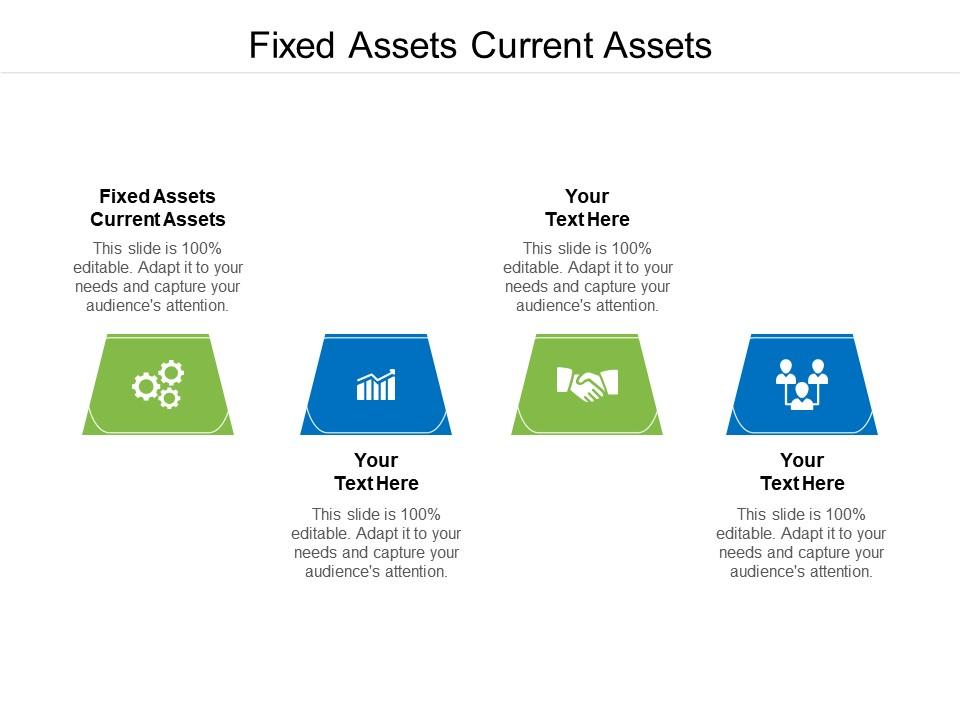 Fixed Assets Current Assets

Fixed Assets Current Assets

This slide is 100% editable. Adapt it to your needs and capture your audience's attention.

Your Text Here

This slide is 100% editable. Adapt it to your needs and capture your audience's attention.

Your Text Here

This slide is 100% editable. Adapt it to your needs and capture your audience's attention.

Your Text Here

This slide is 100% editable. Adapt it to your needs and capture your audience's attention.